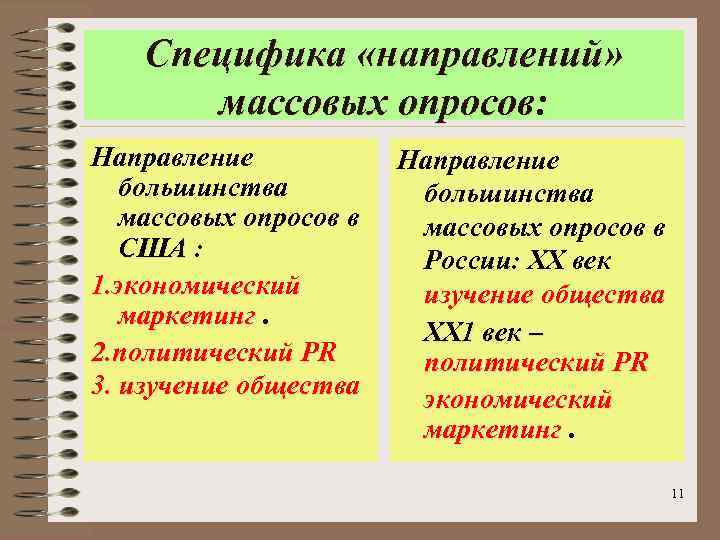 Специфика «направлений» массовых опросов:

Направление большинства массовых опросов в США :

1.экономический маркетинг .

2.политический PR

3. изучение общества

Направление большинства массовых опросов в России: XX век

изучение общества

XX1 век –

политический PR

экономический маркетинг .

11